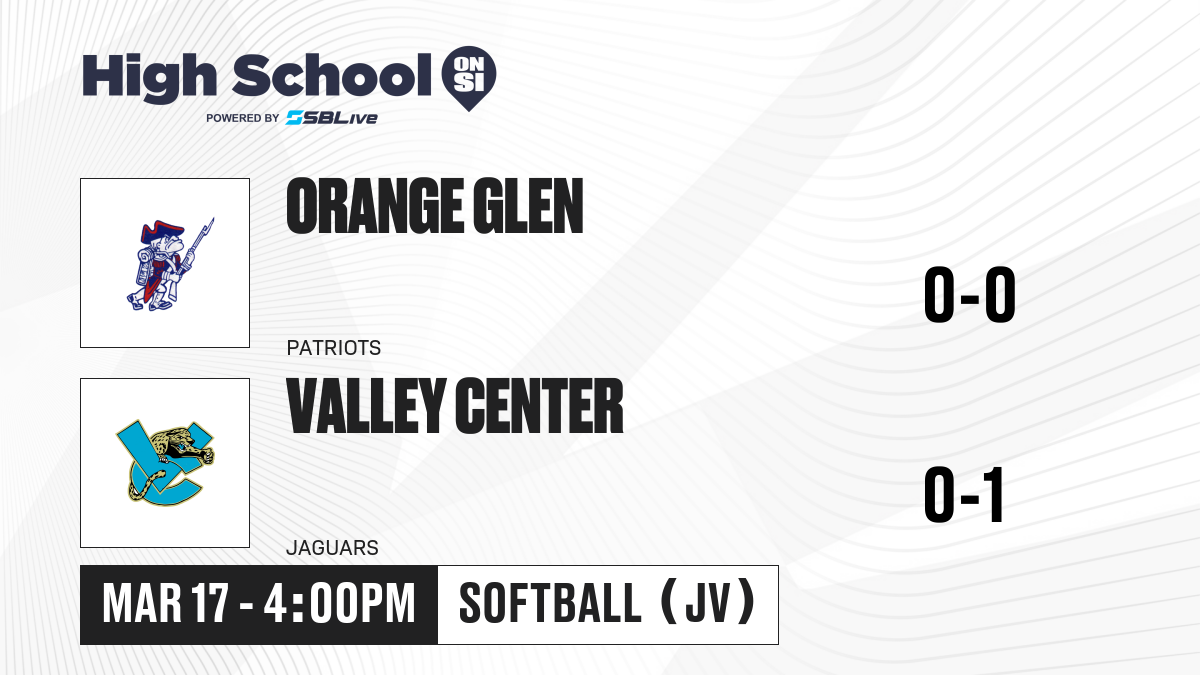 High School ON SI
POWERED BY SBLive

ORANGE GLEN
PATRIOTS
0-0

VALLEY CENTER
JAGUARS
0-1

MAR 17 - 4:00PM
SOFTBALL (JV)